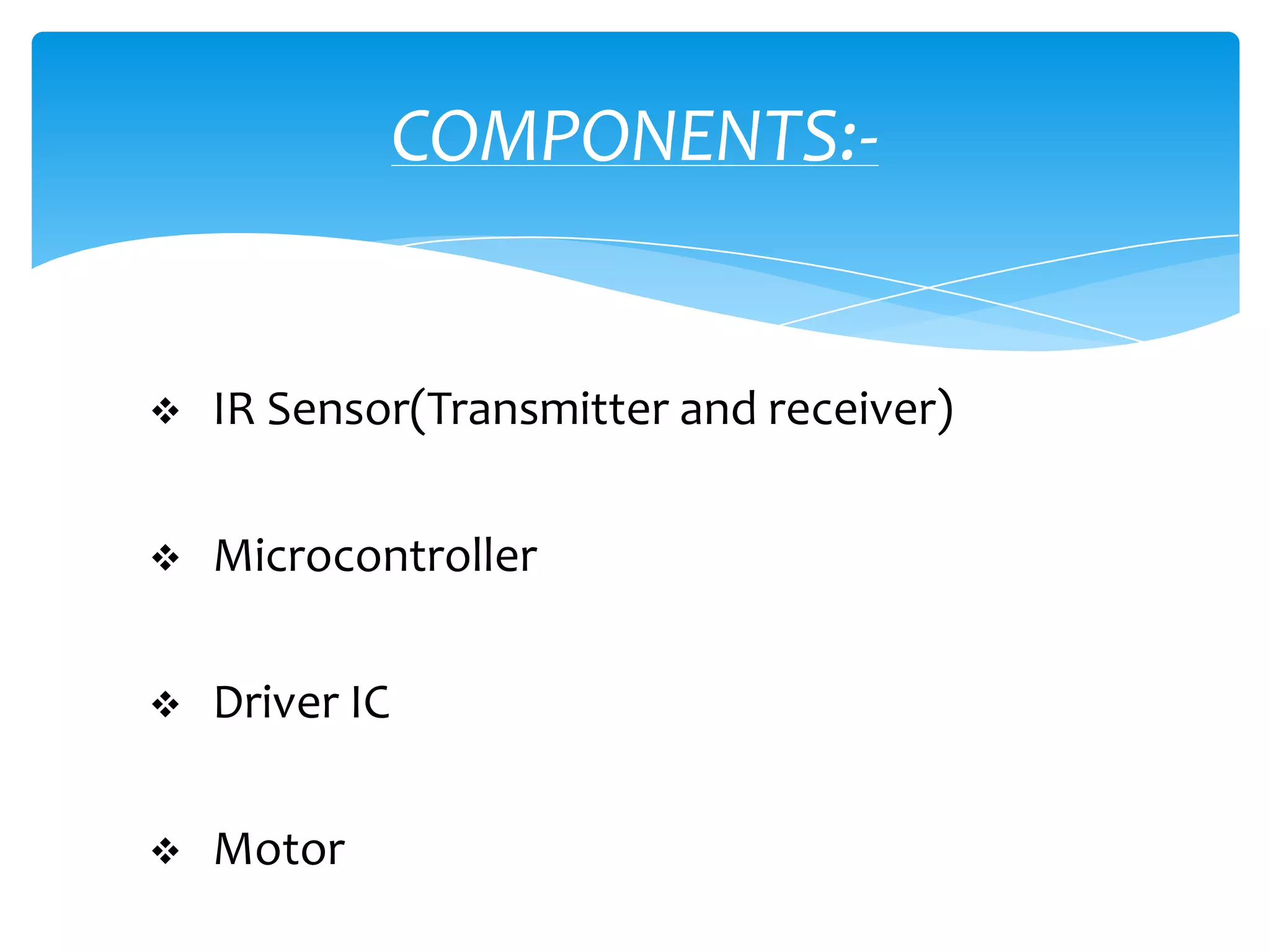 COMPONENTS:-

❖ IR Sensor(Transmitter and receiver)

❖ Microcontroller

❖ Driver IC

❖ Motor